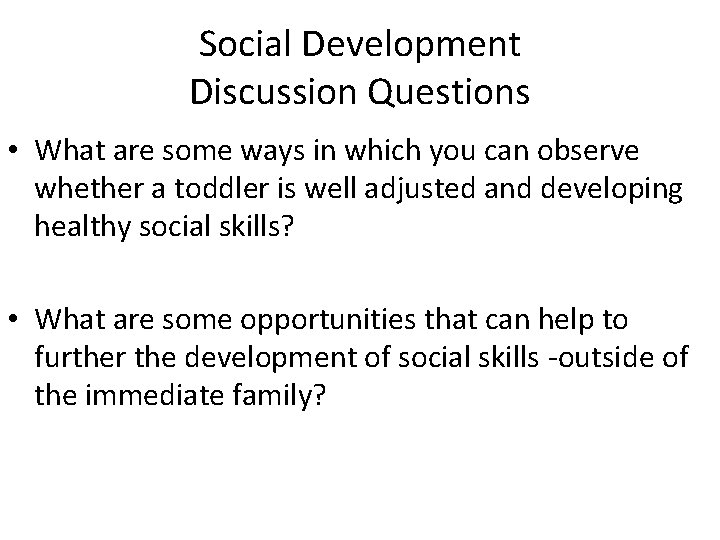 Social Development
Discussion Questions

• What are some ways in which you can observe whether a toddler is well adjusted and developing healthy social skills?

• What are some opportunities that can help to further the development of social skills -outside of the immediate family?